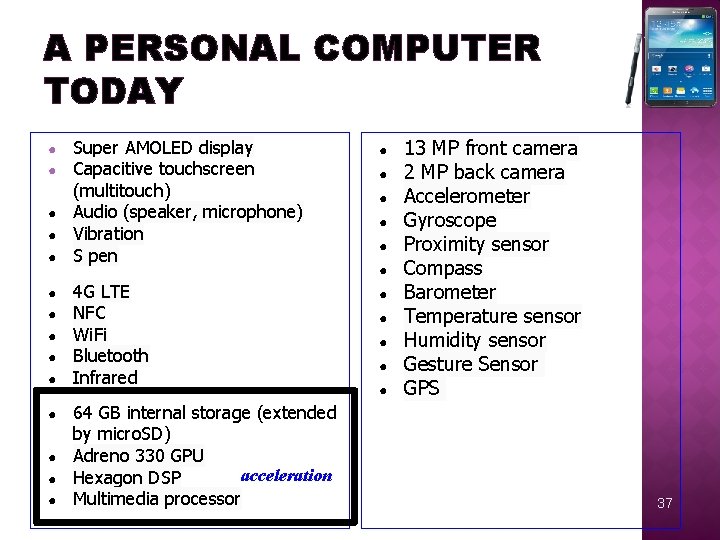 A PERSONAL COMPUTER TODAY

- Super AMOLED display
- Capacitive touchscreen (multitouch)
- Audio (speaker, microphone)
- Vibration
- S pen

- 4G LTE
- NFC
- WiFi
- Bluetooth
- Infrared

- 64 GB internal storage (extended by microSD)
- Adreno 330 GPU
- Hexagon DSP
- Multimedia processor

acceleration

- 13 MP front camera
- 2 MP back camera
- Accelerometer
- Gyroscope
- Proximity sensor
- Compass
- Barometer
- Temperature sensor
- Humidity sensor
- Gesture Sensor
- GPS

37